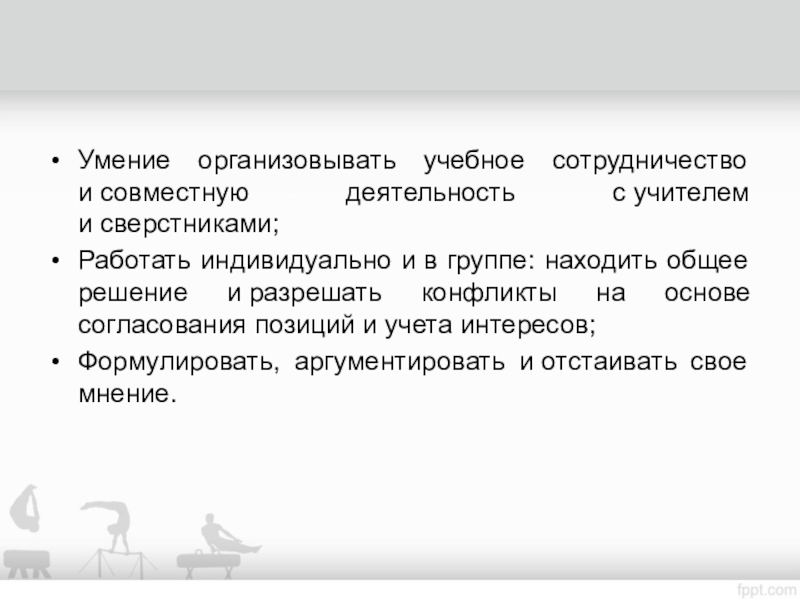 • Умение организовывать учебное сотрудничество и совместную деятельность с учителем и сверстниками;

• Работать индивидуально и в группе: находить общее решение и разрешать конфликты на основе согласования позиций и учета интересов;

• Формулировать, аргументировать и отстаивать свое мнение.

fppt.com